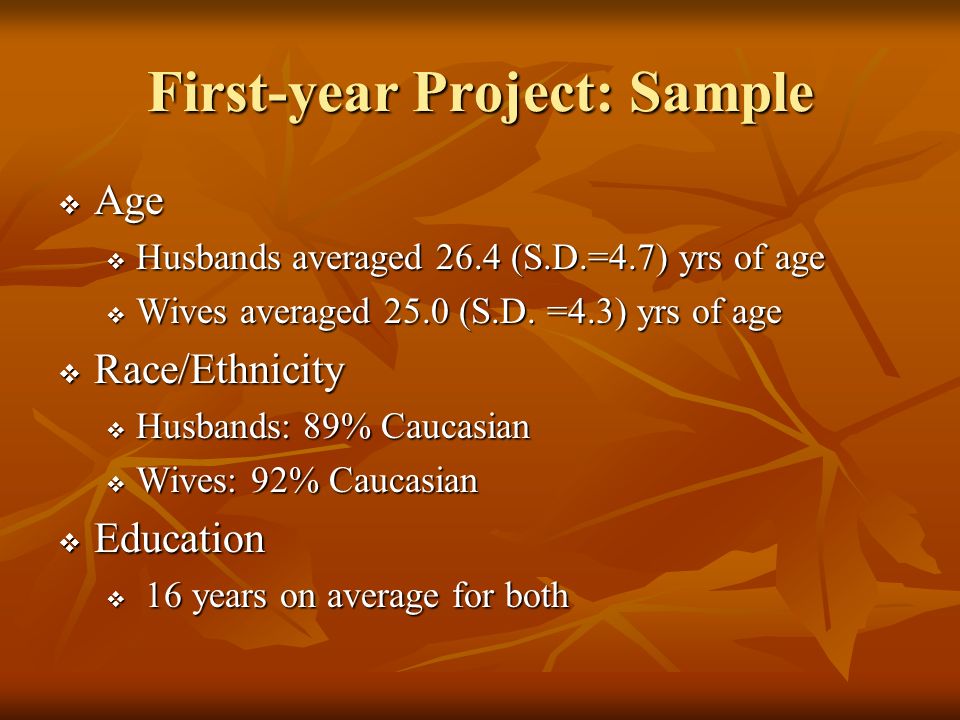 First-year Project: Sample

❖ Age
❖ Husbands averaged 26.4 (S.D.=4.7) yrs of age
❖ Wives averaged 25.0 (S.D. =4.3) yrs of age
❖ Race/Ethnicity
❖ Husbands: 89% Caucasian
❖ Wives: 92% Caucasian
❖ Education
❖ 16 years on average for both